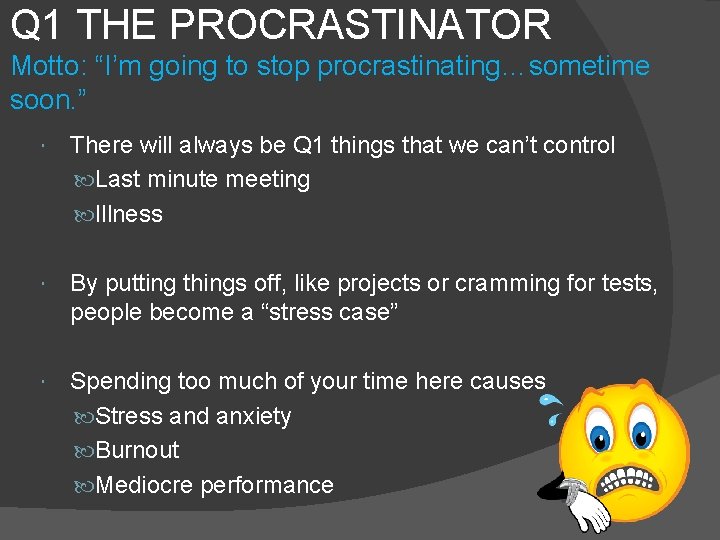 Q1 THE PROCRASTINATOR
Motto: “I’m going to stop procrastinating…sometime soon.”

There will always be Q1 things that we can’t control
Last minute meeting
Illness

By putting things off, like projects or cramming for tests, people become a “stress case”

Spending too much of your time here causes
Stress and anxiety
Burnout
Mediocre performance